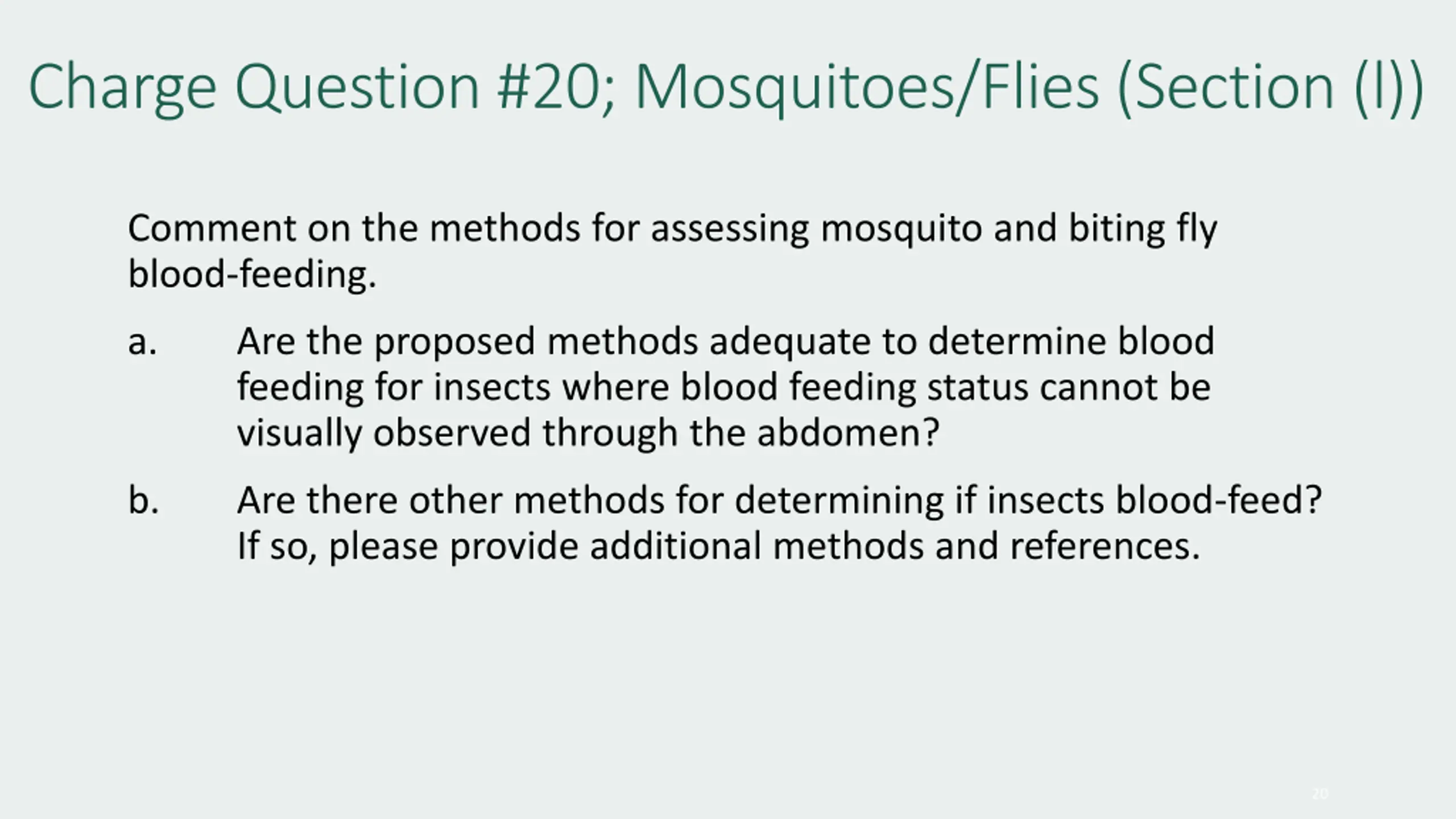 Charge Question #20; Mosquitoes/Flies (Section (l))

Comment on the methods for assessing mosquito and biting fly blood-feeding.

a. Are the proposed methods adequate to determine blood feeding for insects where blood feeding status cannot be visually observed through the abdomen?

b. Are there other methods for determining if insects blood-feed? If so, please provide additional methods and references.

20